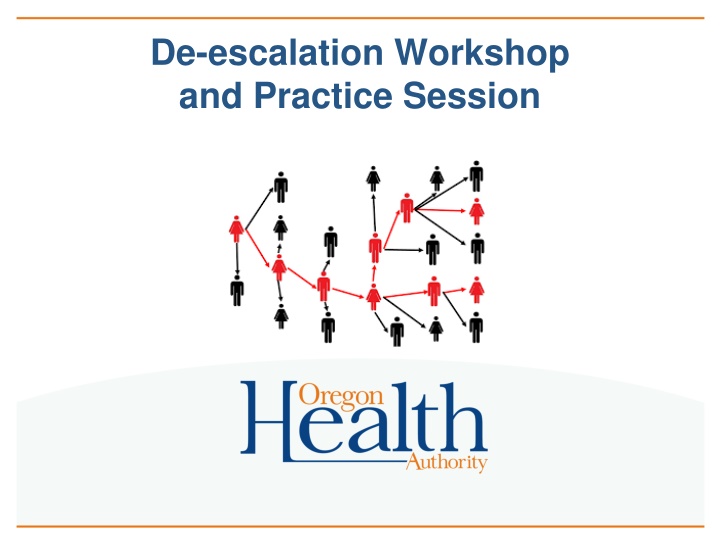 De-escalation Workshop and Practice Session

Oregon Health Authority